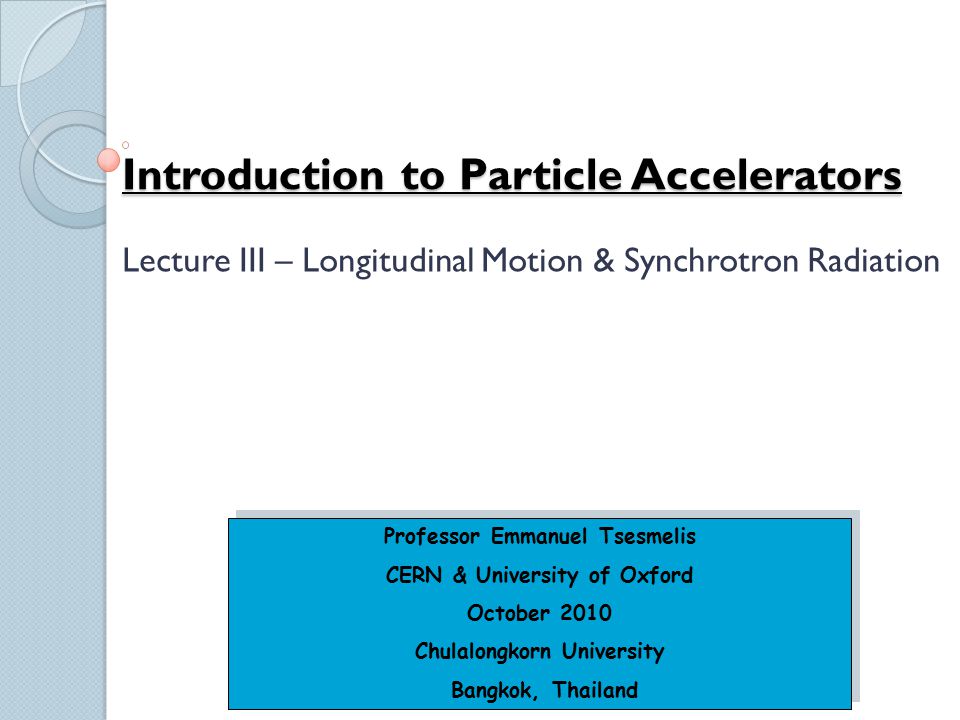 Introduction to Particle Accelerators

Lecture III – Longitudinal Motion & Synchrotron Radiation

Professor Emmanuel Tsesmelis
CERN & University of Oxford
October 2010
Chulalongkorn University
Bangkok, Thailand